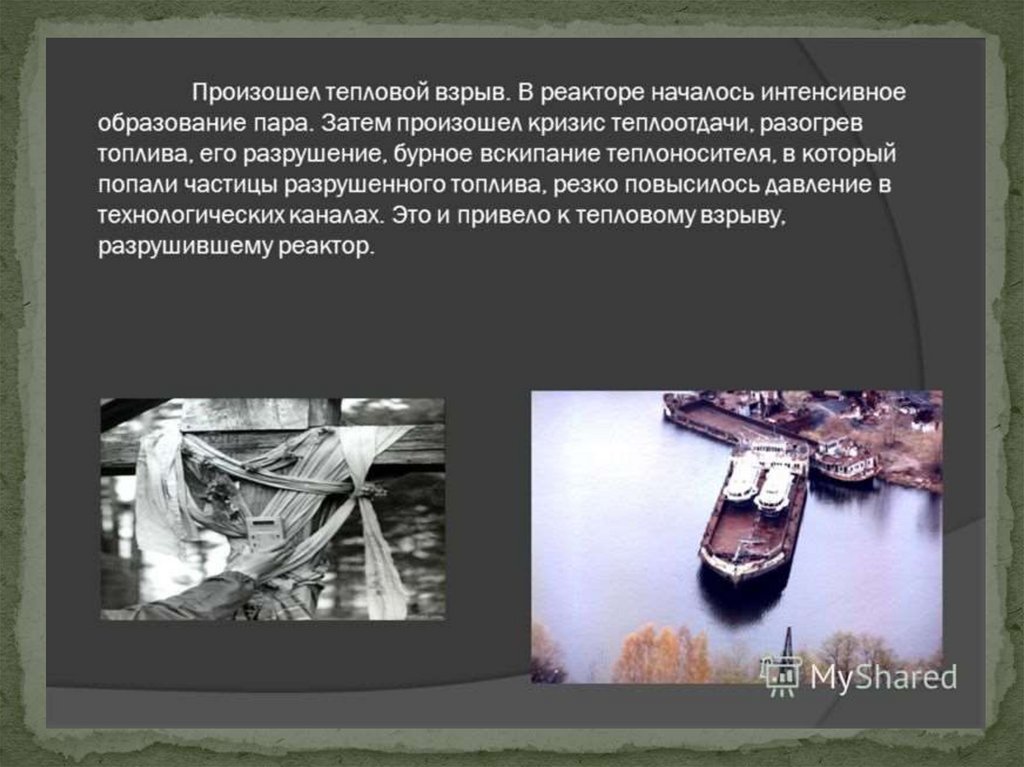 Произошел тепловой взрыв. В реакторе началось интенсивное образование пара. Затем произошел кризис теплоотдачи, разогрев топлива, его разрушение, бурное вскипание теплоносителя, в который попали частицы разрушенного топлива, резко повысилось давление в технологических каналах. Это и привело к тепловому взрыву, разрушившему реактор.

MyShared